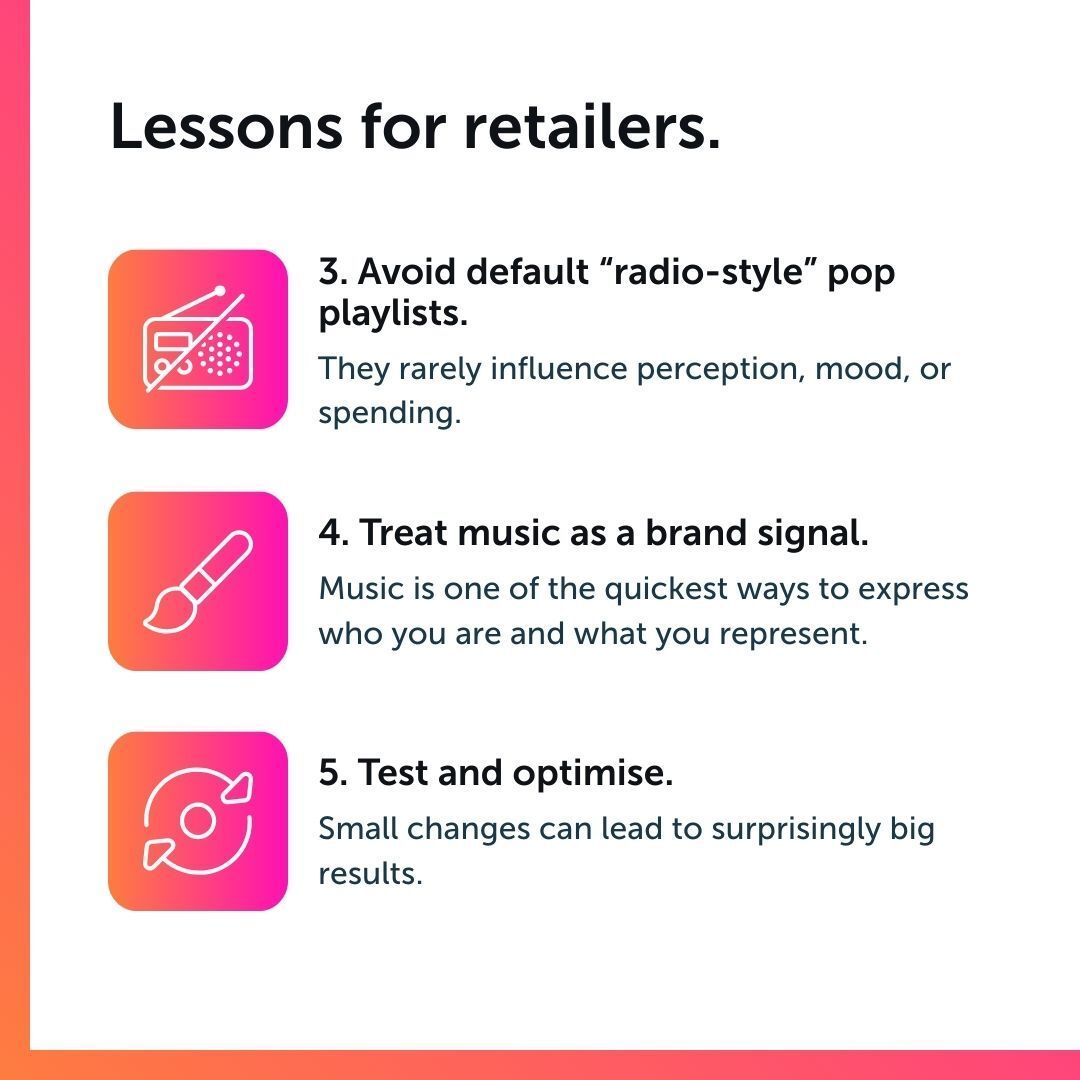 Lessons for retailers.

3. Avoid default “radio-style” pop playlists.

They rarely influence perception, mood, or spending.

4. Treat music as a brand signal.

Music is one of the quickest ways to express who you are and what you represent.

5. Test and optimise.

Small changes can lead to surprisingly big results.